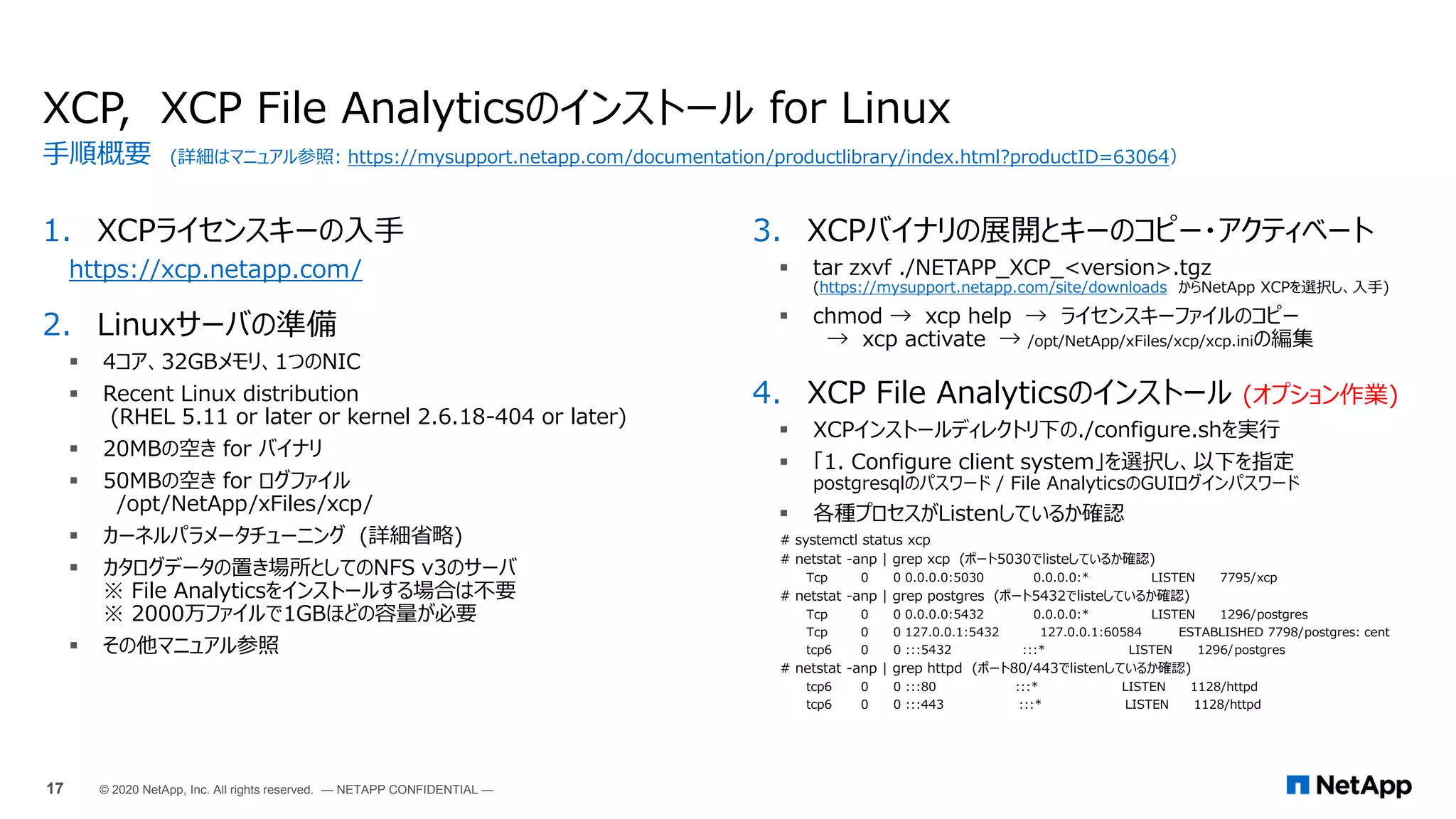 XCP, XCP File Analyticsのインストール for Linux

手順概要 (詳細はマニュアル参照: https://mysupport.netapp.com/documentation/productlibrary/index.html?productID=63064)

1. XCPライセンスキーの入手
https://xcp.netapp.com/

2. Linuxサーバの準備
▪ 4コア、32GBメモリ、1つのNIC
▪ Recent Linux distribution (RHEL 5.11 or later or kernel 2.6.18-404 or later)
▪ 20MBの空き for バイナリ
▪ 50MBの空き for ログファイル /opt/NetApp/xFiles/xcp/
▪ カーネルパラメータチューニング (詳細省略)
▪ カタログデータの置き場所としてのNFS v3のサーバ
※ File Analyticsをインストールする場合は不要
※ 2000万ファイルで1GBほどの容量が必要
▪ その他マニュアル参照

3. XCPバイナリの展開とキーのコピー・アクティベート
▪ tar zxvf ./NETAPP_XCP_<version>.tgz
(https://mysupport.netapp.com/site/downloads からNetApp XCPを選択し、入手)
▪ chmod → xcp help → ライセンスキーファイルのコピー
→ xcp activate → /opt/NetApp/xFiles/xcp/xcp.iniの編集

4. XCP File Analyticsのインストール (オプション作業)
▪ XCPインストールディレクトリ下の./configure.shを実行
▪ 「1. Configure client system」を選択し、以下を指定
postgresqlのパスワード / File AnalyticsのGUIログインパスワード
▪ 各種プロセスがListenしているか確認

# systemctl status xcp
# netstat -anp | grep xcp (ポート5030でlisteしているか確認)
Tcp 0 0 0.0.0.0:5030 0.0.0.0:* LISTEN 7795/xcp
# netstat -anp | grep postgres (ポート5432でlisteしているか確認)
Tcp 0 0 0.0.0.0:5432 0.0.0.0:* LISTEN 1296/postgres
Tcp 0 0 127.0.0.1:5432 127.0.0.1:60584 ESTABLISHED 7798/postgres: cent
tcp6 0 0 :::5432 :::* LISTEN 1296/postgres
# netstat -anp | grep httpd (ポート80/443でlistenしているか確認)
tcp6 0 0 :::80 :::* LISTEN 1128/httpd
tcp6 0 0 :::443 :::* LISTEN 1128/httpd

17 © 2020 NetApp, Inc. All rights reserved. — NETAPP CONFIDENTIAL —
NetApp